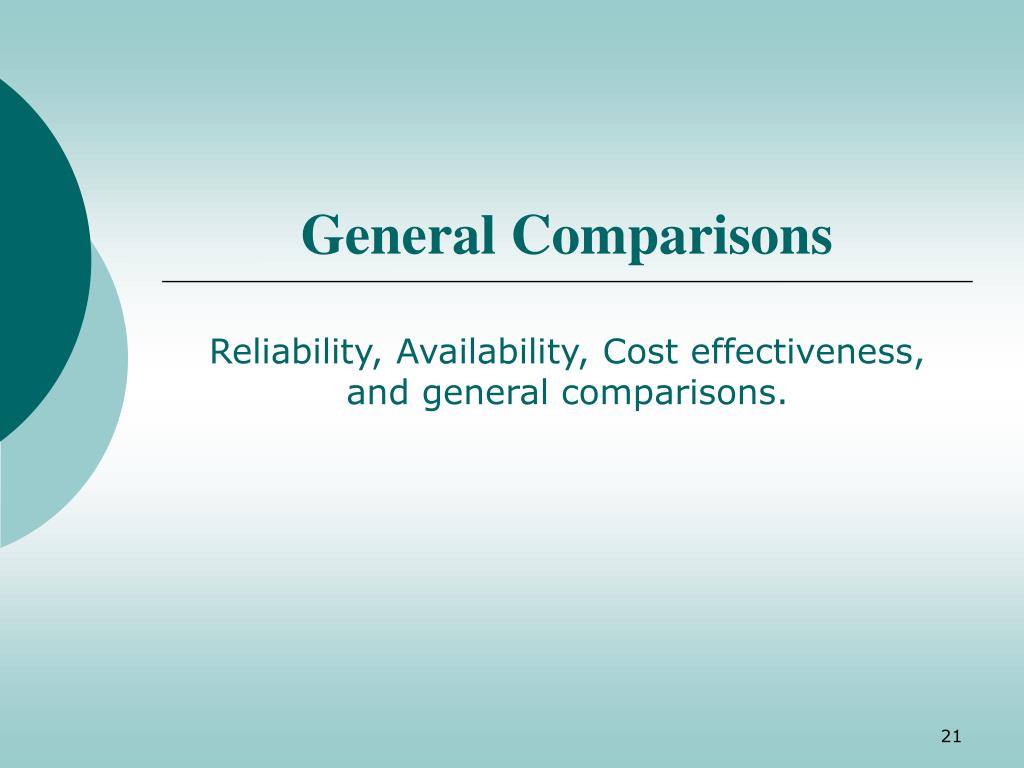 General Comparisons

Reliability, Availability, Cost effectiveness, and general comparisons.

21